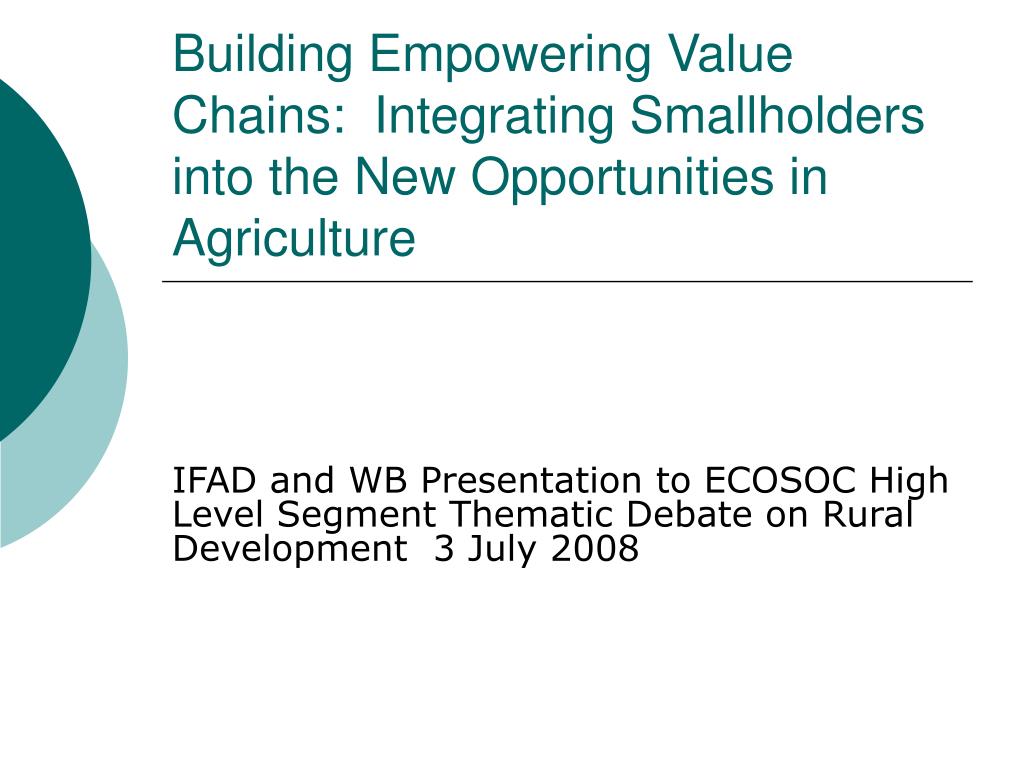 Building Empowering Value Chains:  Integrating Smallholders into the New Opportunities in Agriculture

IFAD and WB Presentation to ECOSOC High Level Segment Thematic Debate on Rural Development  3 July 2008